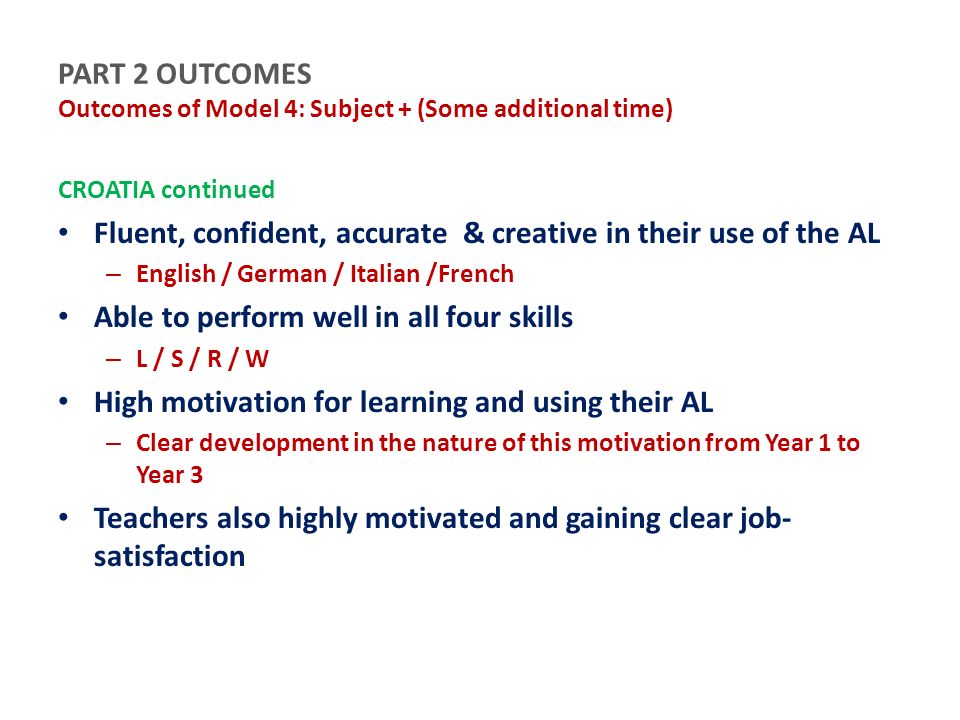 PART 2 OUTCOMES
Outcomes of Model 4: Subject + (Some additional time)

CROATIA continued

• Fluent, confident, accurate & creative in their use of the AL
– English / German / Italian /French
• Able to perform well in all four skills
– L / S / R / W
• High motivation for learning and using their AL
– Clear development in the nature of this motivation from Year 1 to Year 3
• Teachers also highly motivated and gaining clear job-satisfaction